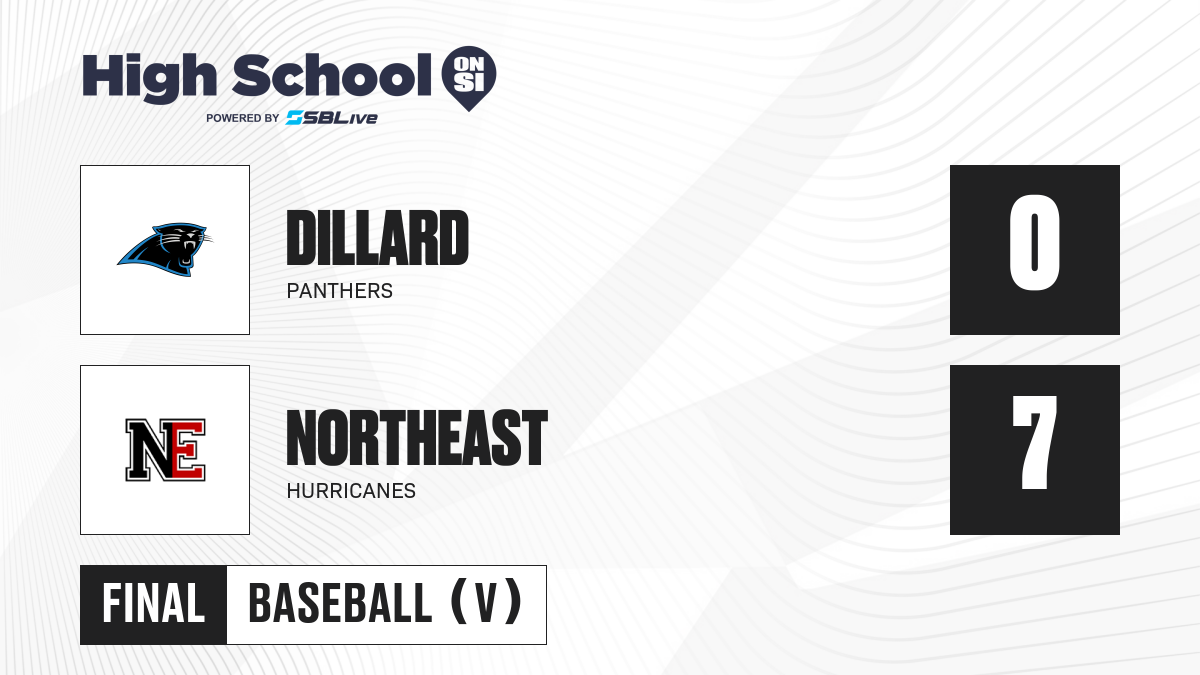 High School ON SI
POWERED BY SBLive

DILLARD
PANTHERS

0

NE

NORTHEAST
HURRICANES

7

FINAL BASEBALL (V)